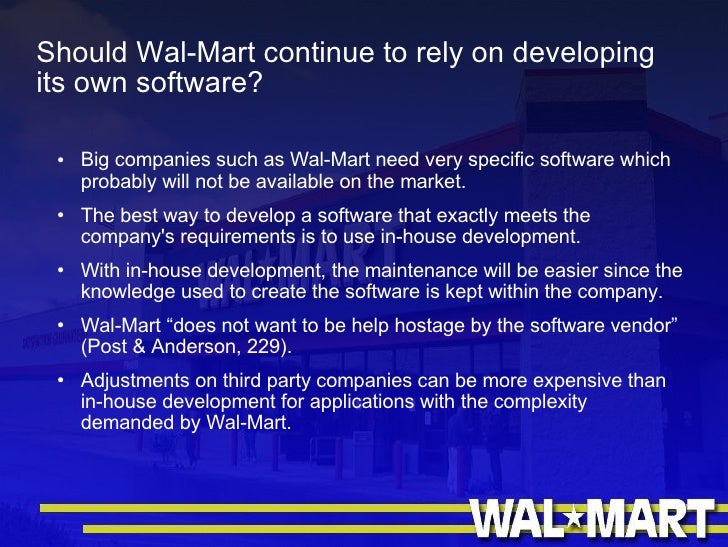 Should Wal-Mart continue to rely on developing its own software?

• Big companies such as Wal-Mart need very specific software which probably will not be available on the market.

• The best way to develop a software that exactly meets the company's requirements is to use in-house development.

• With in-house development, the maintenance will be easier since the knowledge used to create the software is kept within the company.

• Wal-Mart “does not want to be help hostage by the software vendor” (Post & Anderson, 229).

• Adjustments on third party companies can be more expensive than in-house development for applications with the complexity demanded by Wal-Mart.

WAL★MART